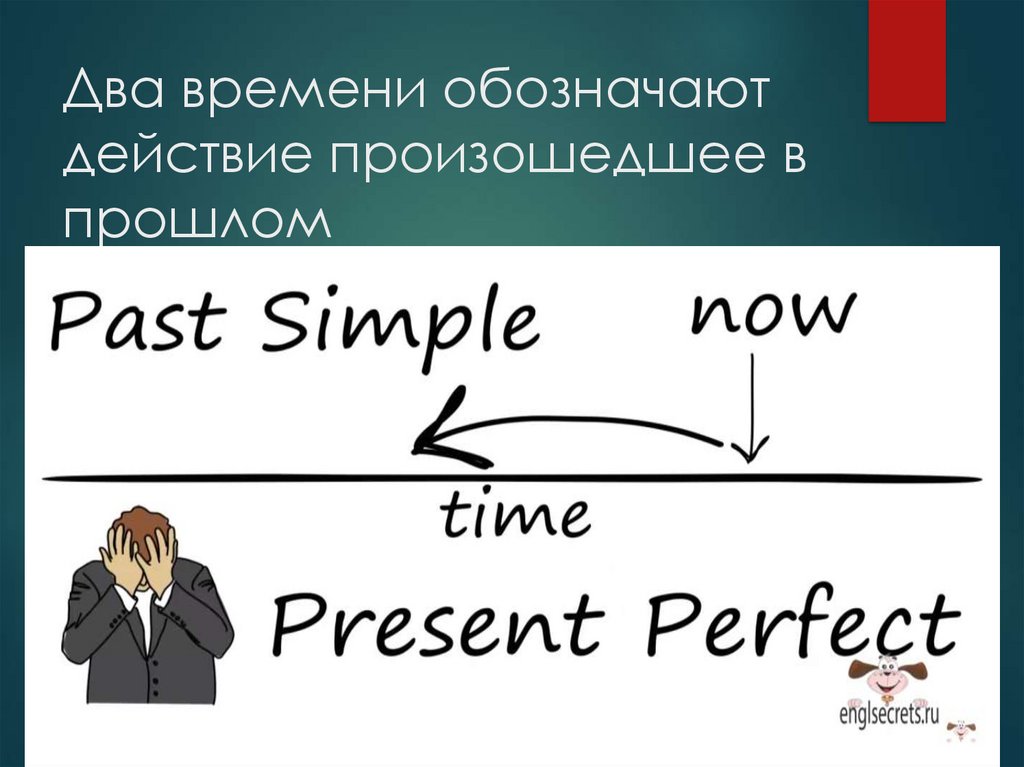 Два времени обозначают действие произошедшее в прошлом

Past Simple

now

time

Present Perfect

englsecrets.ru